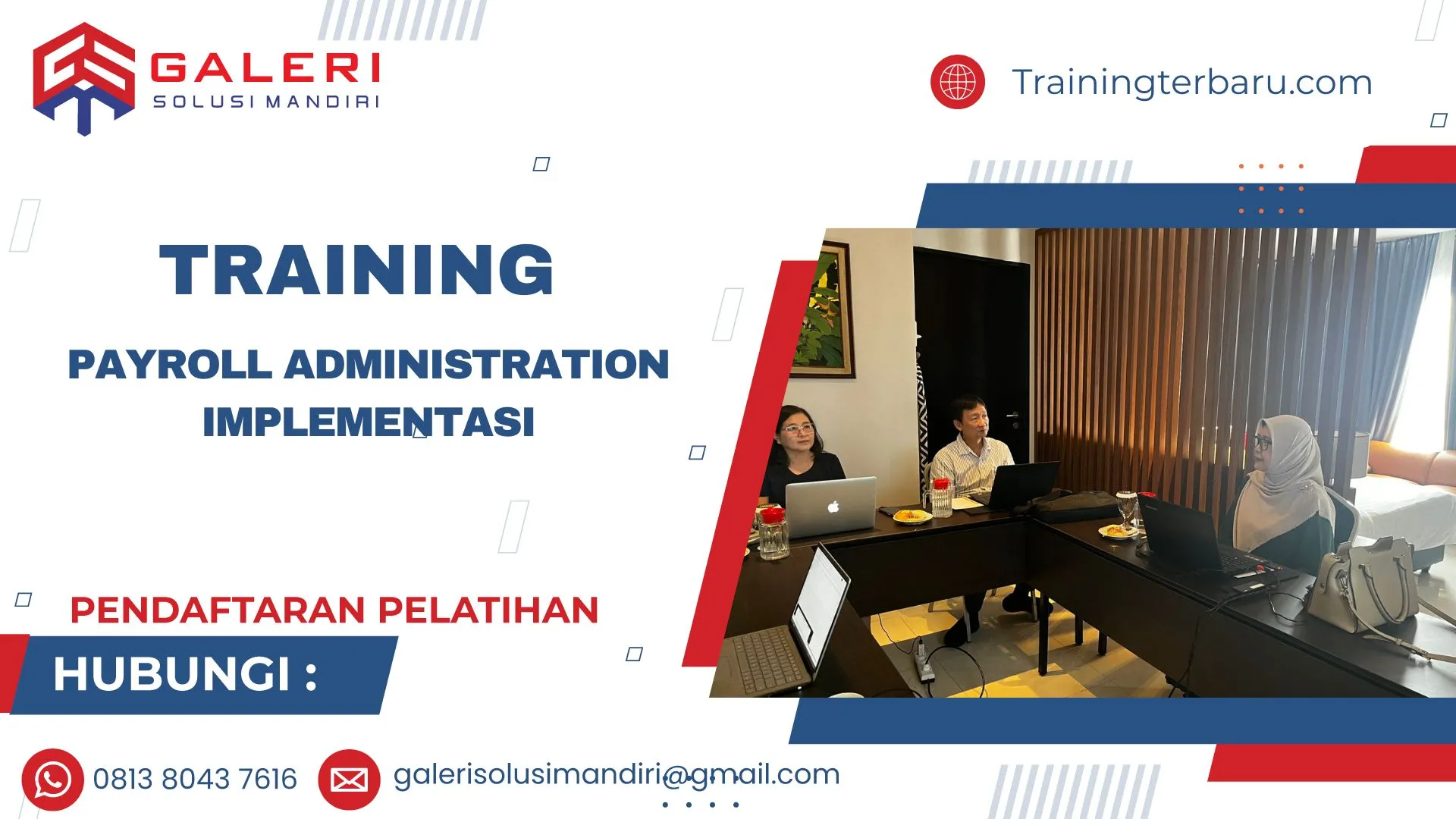 GALERI
SOLUSI MANDIRI

Trainingterbaru.com

TRAINING

PAYROLL ADMINISTRATION IMPLEMENTASI

PENDAFTARAN PELATIHAN

HUBUNGI :

0813 8043 7616

galerisolusimandiri@gmail.com